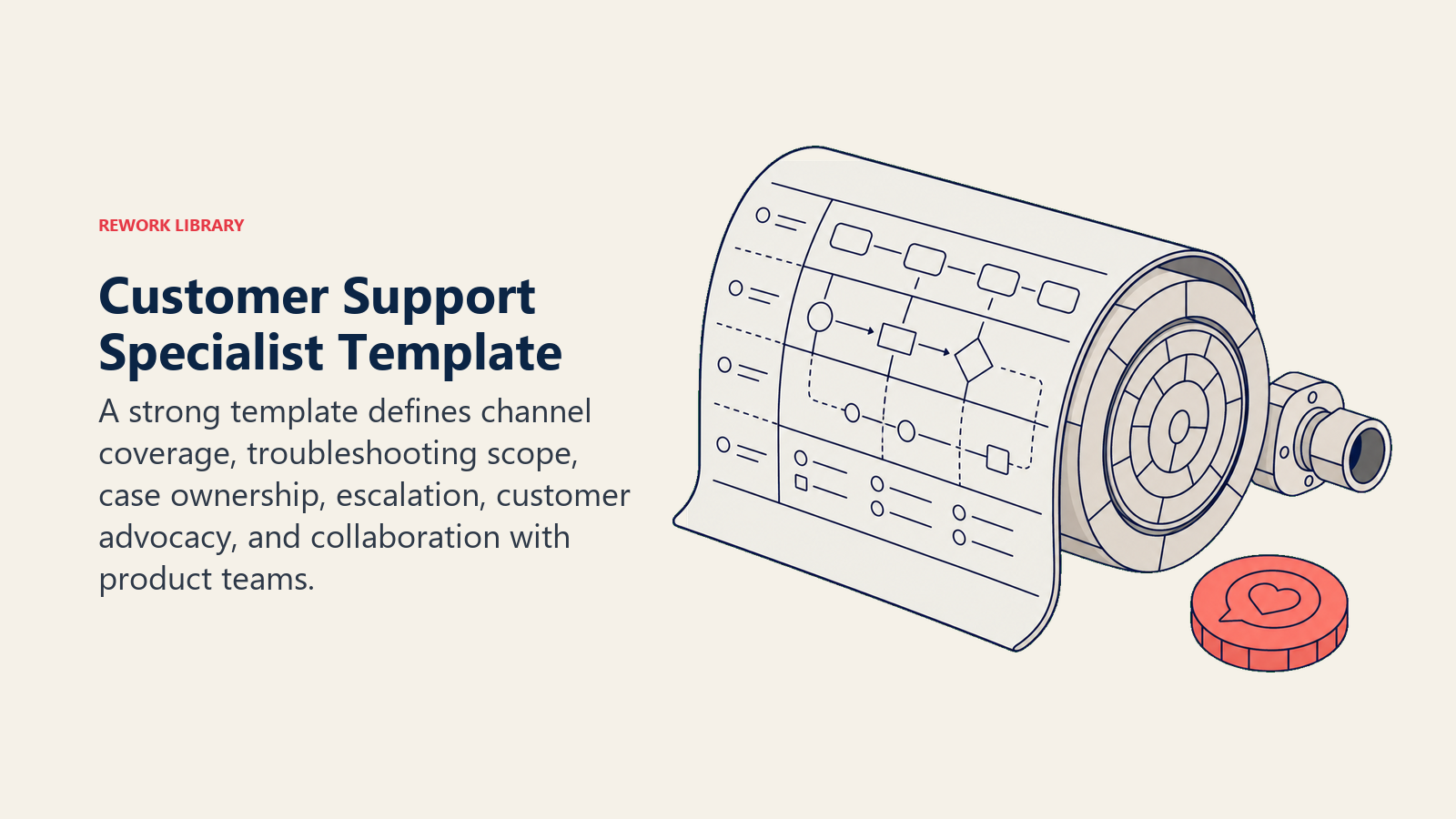 REWORK LIBRARY

Customer Support Specialist Template

A strong template defines channel coverage, troubleshooting scope, case ownership, escalation, customer advocacy, and collaboration with product teams.